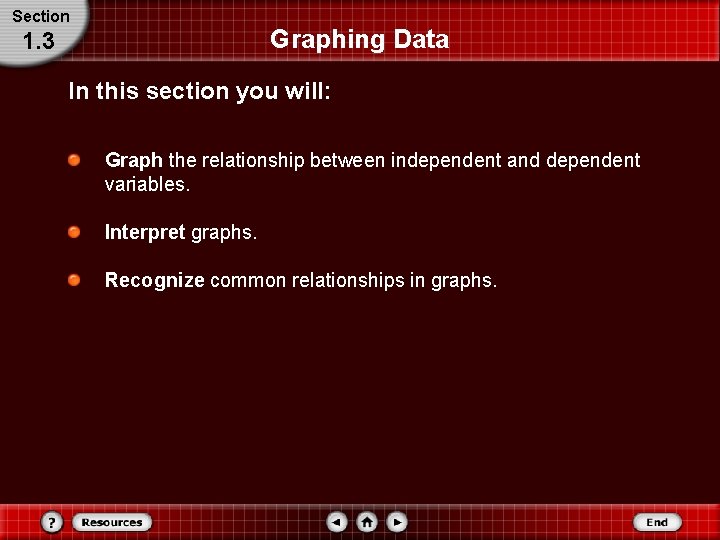 Section
1.3

Graphing Data

In this section you will:

Graph the relationship between independent and dependent variables.

Interpret graphs.

Recognize common relationships in graphs.

?
Resources
End